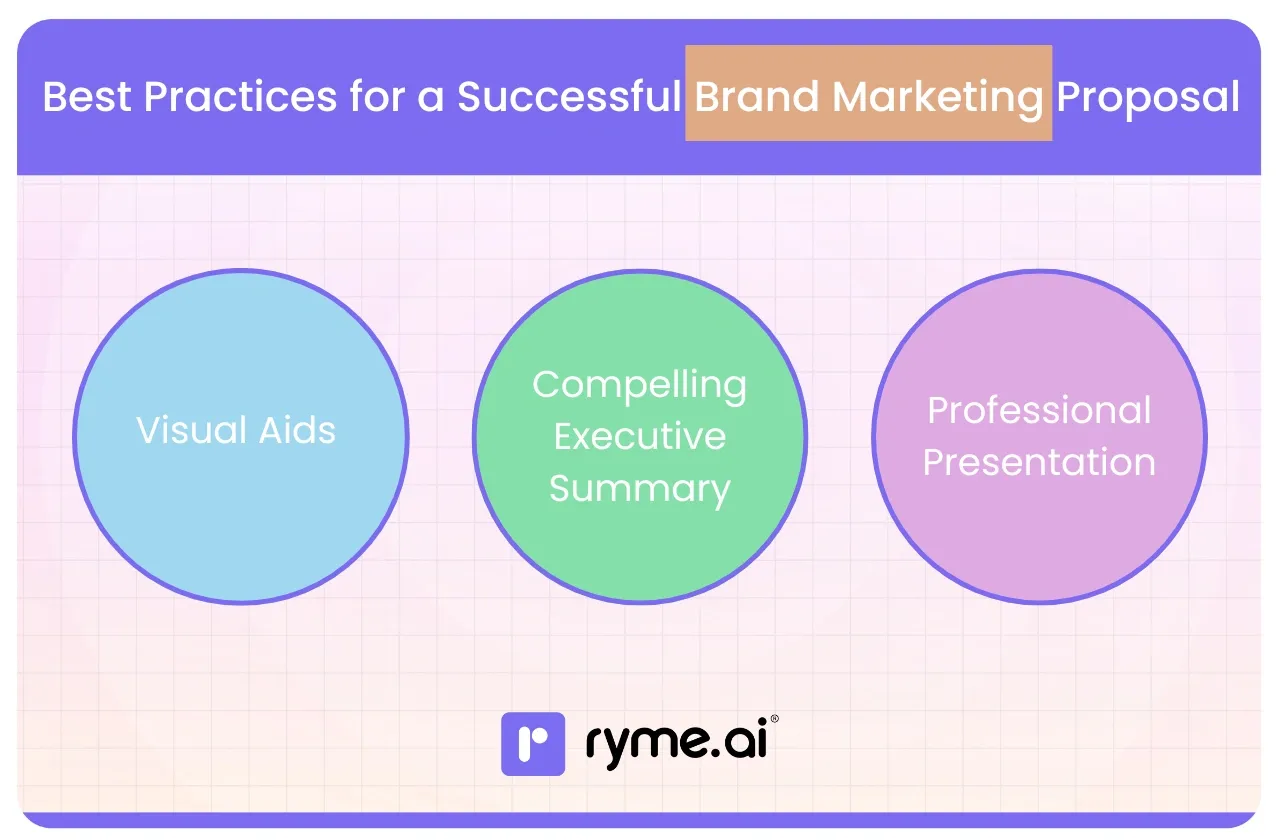 Best Practices for a Successful Brand Marketing Proposal

Visual Aids

Compelling Executive Summary

Professional Presentation

ryme.ai®